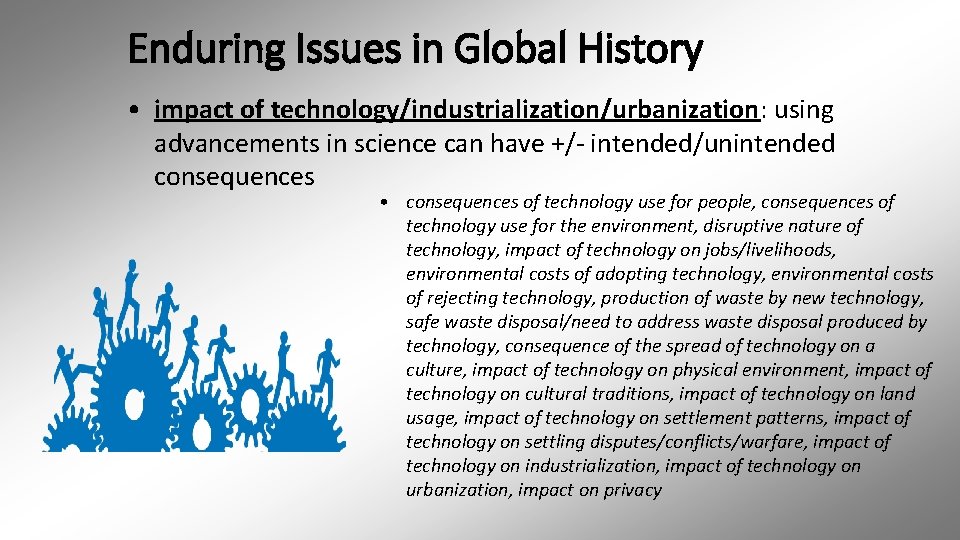 Enduring Issues in Global History

• impact of technology/industrialization/urbanization: using advancements in science can have +/- intended/unintended consequences

• consequences of technology use for people, consequences of technology use for the environment, disruptive nature of technology, impact of technology on jobs/livelihoods, environmental costs of adopting technology, environmental costs of rejecting technology, production of waste by new technology, safe waste disposal/need to address waste disposal produced by technology, consequence of the spread of technology on a culture, impact of technology on physical environment, impact of technology on cultural traditions, impact of technology on land usage, impact of technology on settlement patterns, impact of technology on settling disputes/conflicts/warfare, impact of technology on industrialization, impact of technology on urbanization, impact on privacy